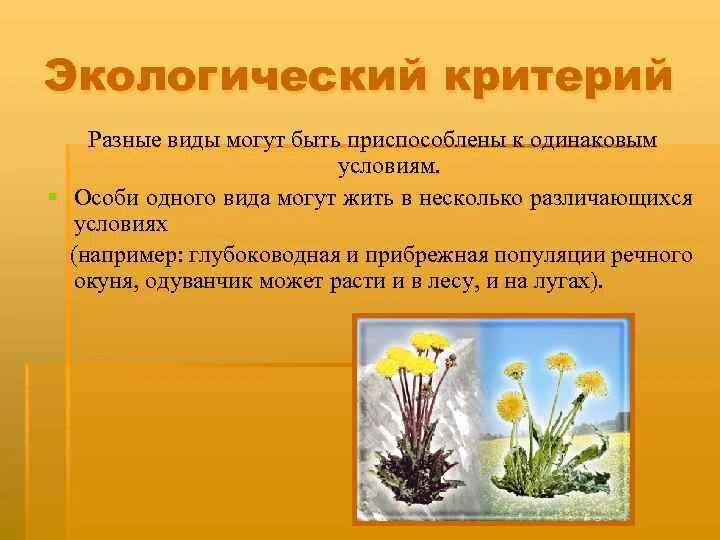 Экологический критерий

Разные виды могут быть приспособлены к одинаковым условиям.

Особи одного вида могут жить в несколько различающихся условиях

(например: глубоководная и прибрежная популяции речного окуня, одуванчик может расти и в лесу, и на лугах).